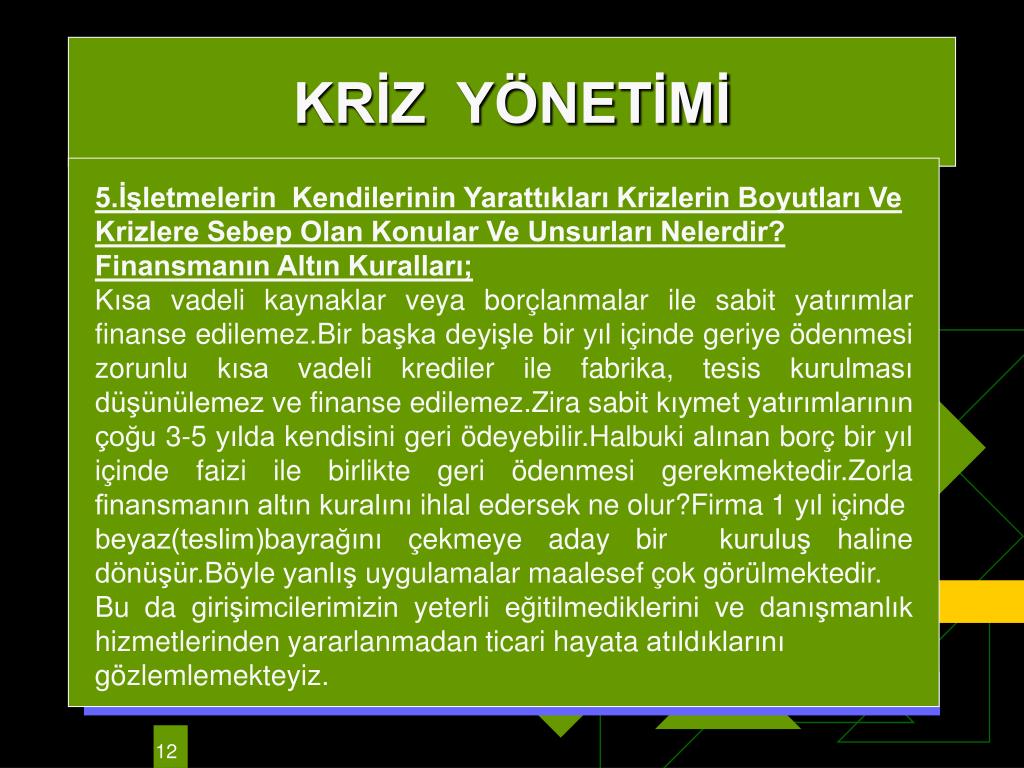 KRİZ YÖNETİMİ

5.İşletmelerin Kendilerinin Yarattıkları Krizlerin Boyutları Ve Krizlere Sebep Olan Konular Ve Unsurları Nelerdir?
Finansmanın Altın Kuralları;
Kısa vadeli kaynaklar veya borçlanmalar ile sabit yatırımlar finanse edilemez.Bir başka deyişle bir yıl içinde geriye ödenmesi zorunlu kısa vadeli krediler ile fabrika, tesis kurulması düşünülemez ve finanse edilemez.Zira sabit kıymet yatırımlarının çoğu 3-5 yılda kendisini geri ödeyebilir.Halbuki alınan borç bir yıl içinde faizi ile birlikte geri ödenmesi gerekmektedir.Zorla finansmanın altın kuralını ihlal edersek ne olur?Firma 1 yıl içinde beyaz(teslim)bayrağını çekmeye aday bir kuruluş haline dönüşür.Böyle yanlış uygulamalar maalesef çok görülmektedir.
Bu da girişimcilerimizin yeterli eğitilmediklerini ve danışmanlık hizmetlerinden yararlanmadan ticari hayata atıldıklarını gözlemlemekteyiz.

12